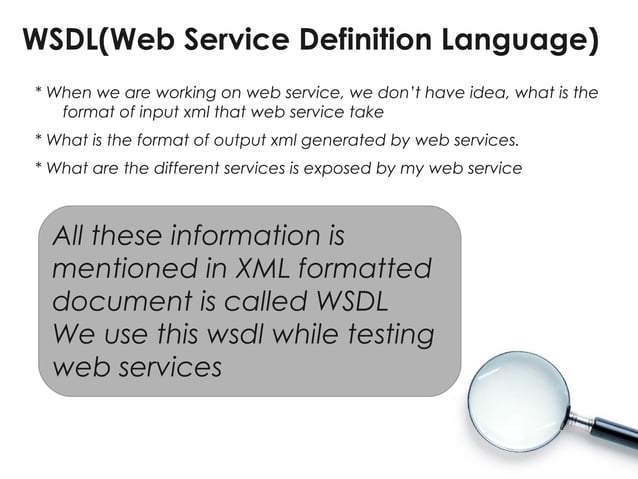 WSDL(Web Service Definition Language)

* When we are working on web service, we don't have idea, what is the format of input xml that web service take

* What is the format of output xml generated by web services.

* What are the different services is exposed by my web service

All these information is mentioned in XML formatted document is called WSDL
We use this wsdl while testing web services